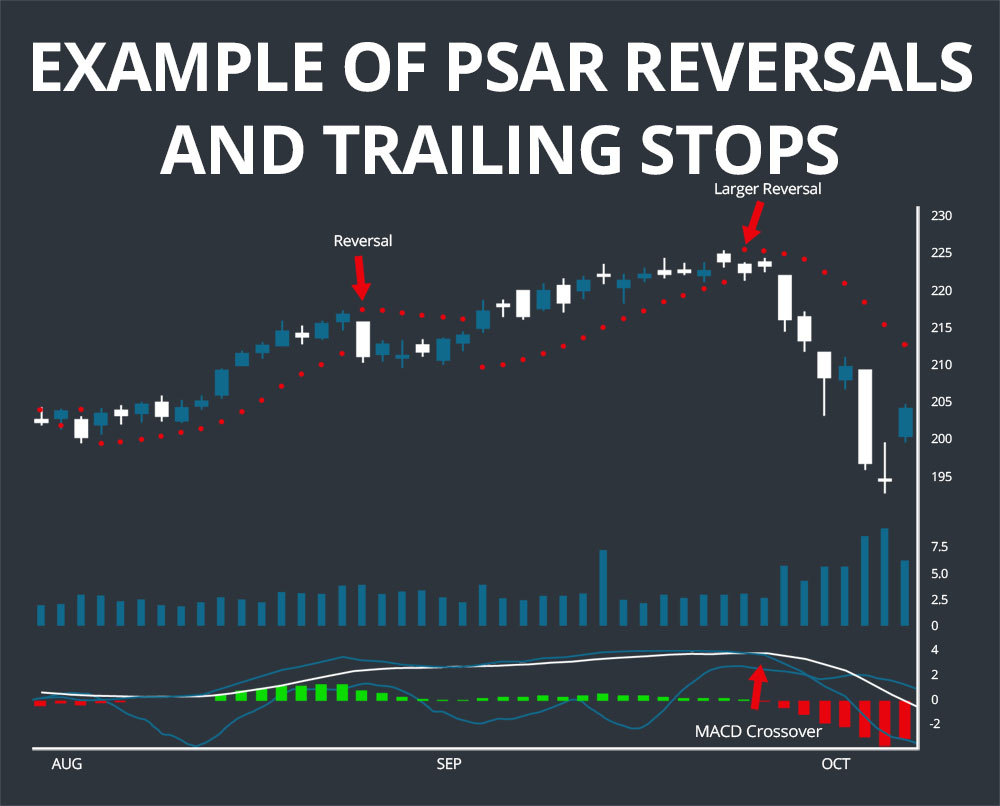 EXAMPLE OF PSAR REVERSALS AND TRAILING STOPS

Larger Reversal

Reversal

230
225
220
215
210
205
200
195

7.5
5.0
2.5
0

4
2
0
-2

MACD Crossover

AUG
SEP
OCT